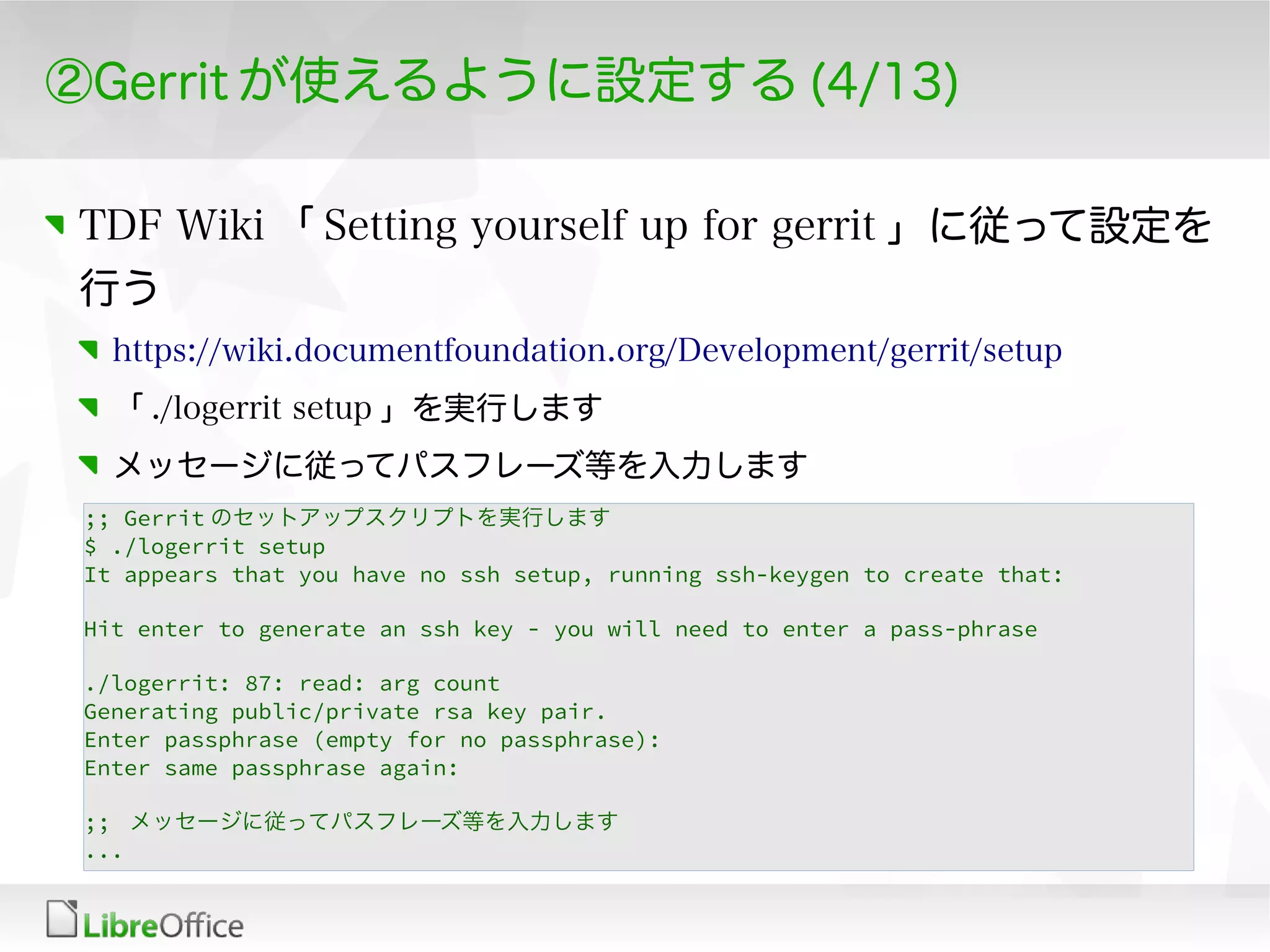 ②Gerritが使えるように設定する(4/13)

TDF Wiki 「Setting yourself up for gerrit」に従って設定を行う

https://wiki.documentfoundation.org/Development/gerrit/setup

「./logerrit setup」を実行します

メッセージに従ってパスフレーズ等を入力します

;; Gerritのセットアップスクリプトを実行します
$ ./logerrit setup
It appears that you have no ssh setup, running ssh-keygen to create that:

Hit enter to generate an ssh key - you will need to enter a pass-phrase

./logerrit: 87: read: arg count
Generating public/private rsa key pair.
Enter passphrase (empty for no passphrase):
Enter same passphrase again:

;; メッセージに従ってパスフレーズ等を入力します
...

LibreOffice